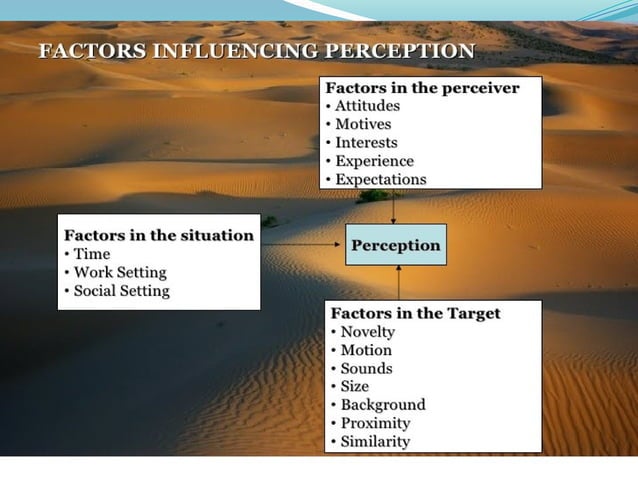 FACTORS INFLUENCING PERCEPTION

Factors in the perceiver
• Attitudes
• Motives
• Interests
• Experience
• Expectations

Factors in the situation
• Time
• Work Setting
• Social Setting

Perception

Factors in the Target
• Novelty
• Motion
• Sounds
• Size
• Background
• Proximity
• Similarity